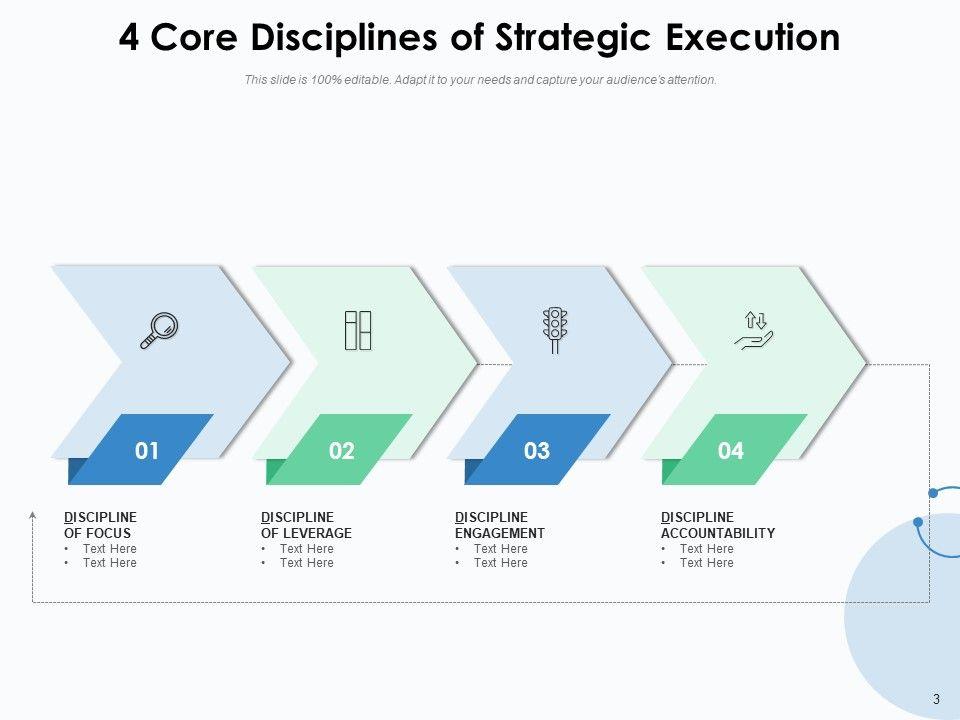 4 Core Disciplines of Strategic Execution

This slide is 100% editable. Adapt it to your needs and capture your audience's attention.

01

02

03

04

DISCIPLINE OF FOCUS
• Text Here
• Text Here

DISCIPLINE OF LEVERAGE
• Text Here
• Text Here

DISCIPLINE ENGAGEMENT
• Text Here
• Text Here

DISCIPLINE ACCOUNTABILITY
• Text Here
• Text Here

3